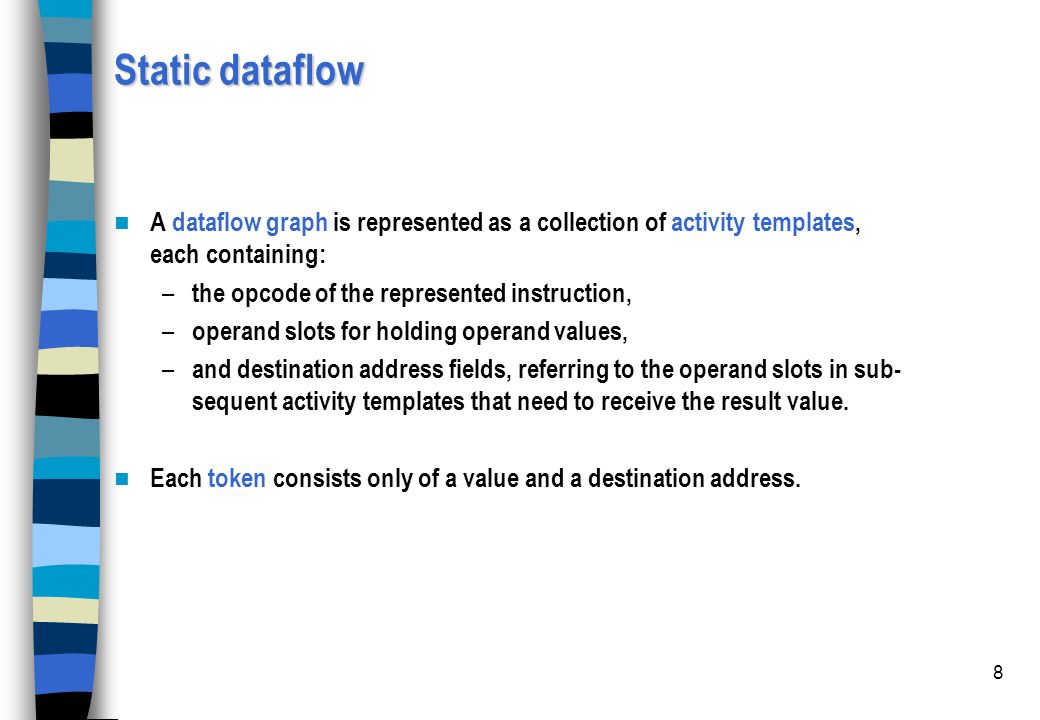 Static dataflow

A dataflow graph is represented as a collection of activity templates, each containing:

– the opcode of the represented instruction,
– operand slots for holding operand values,
– and destination address fields, referring to the operand slots in subsequent activity templates that need to receive the result value.

Each token consists only of a value and a destination address.

8